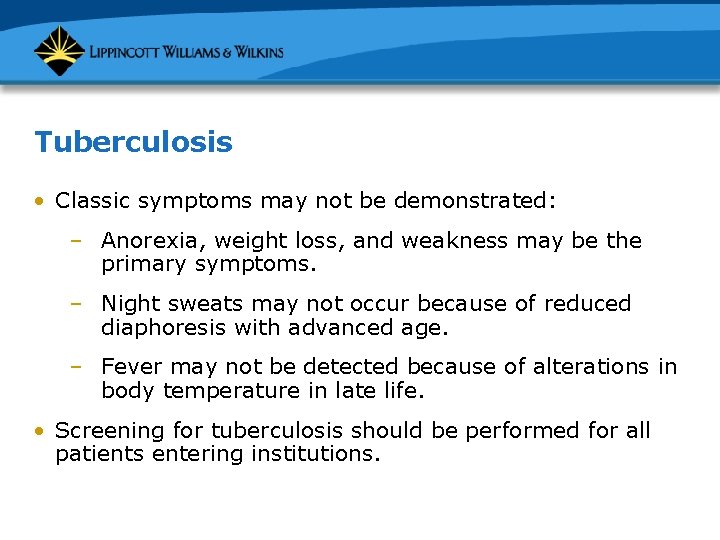 LIPPINCOTT WILLIAMS & WILKINS

Tuberculosis

• Classic symptoms may not be demonstrated:

– Anorexia, weight loss, and weakness may be the primary symptoms.

– Night sweats may not occur because of reduced diaphoresis with advanced age.

– Fever may not be detected because of alterations in body temperature in late life.

• Screening for tuberculosis should be performed for all patients entering institutions.